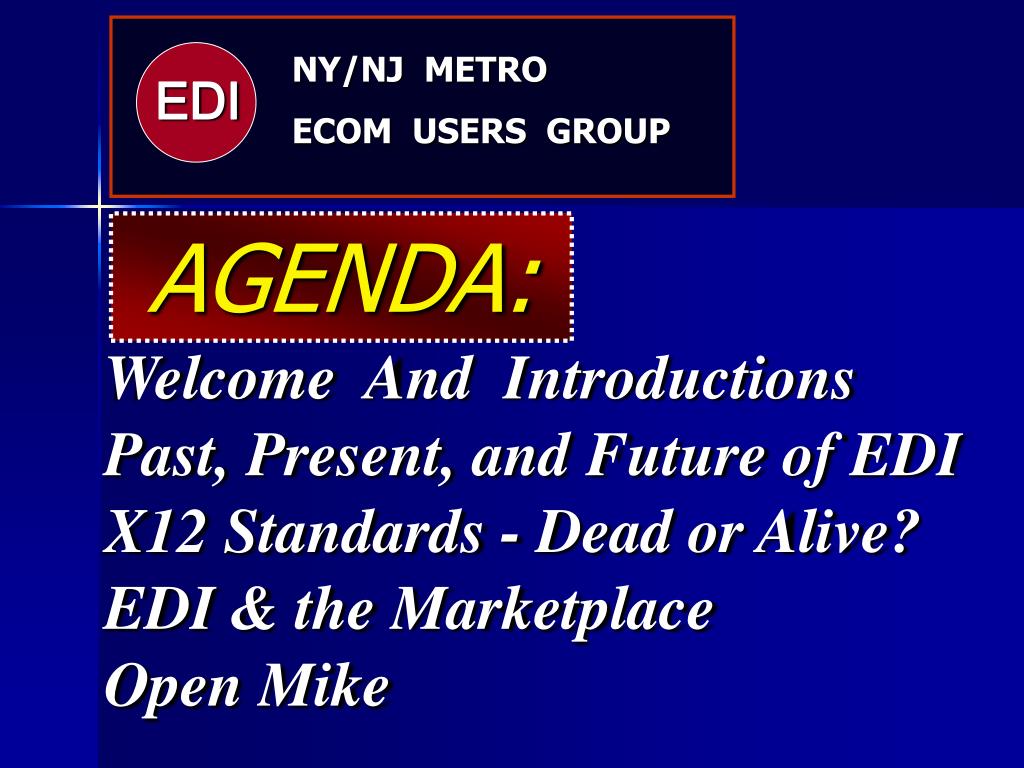 EDI

NY/NJ METRO
ECOM USERS GROUP

AGENDA:

Welcome And Introductions
Past, Present, and Future of EDI
X12 Standards - Dead or Alive?
EDI & the Marketplace
Open Mike